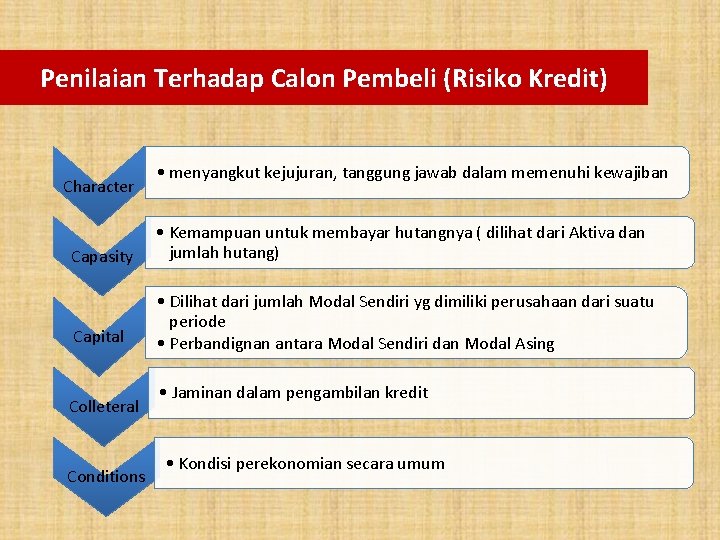 Penilaian Terhadap Calon Pembeli (Risiko Kredit)

Character

• menyangkut kejujuran, tanggung jawab dalam memenuhi kewajiban

Capasity

• Kemampuan untuk membayar hutangnya ( dilihat dari Aktiva dan jumlah hutang)

Capital

• Dilihat dari jumlah Modal Sendiri yg dimiliki perusahaan dari suatu periode
• Perbandignan antara Modal Sendiri dan Modal Asing

Colleteral

• Jaminan dalam pengambilan kredit

Conditions

• Kondisi perekonomian secara umum